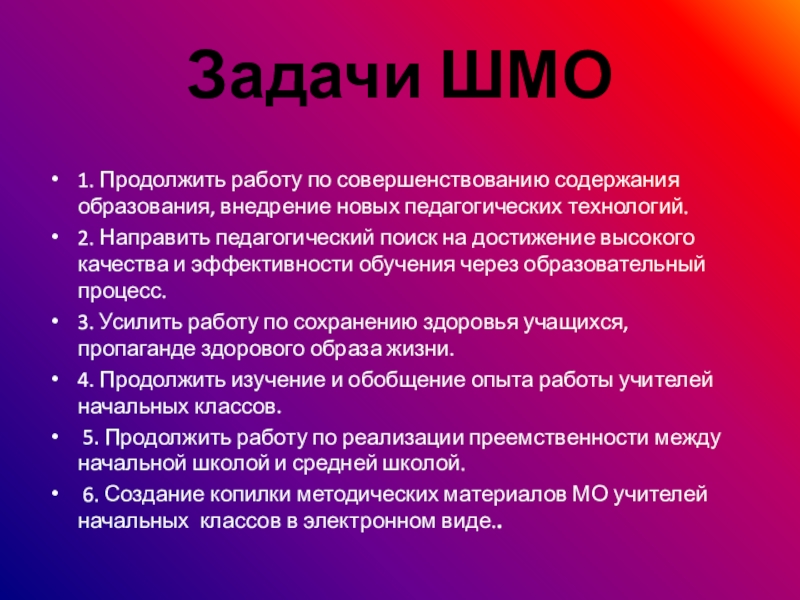 Задачи ШМО

• 1. Продолжить работу по совершенствованию содержания образования, внедрение новых педагогических технологий.
• 2. Направить педагогический поиск на достижение высокого качества и эффективности обучения через образовательный процесс.
• 3. Усилить работу по сохранению здоровья учащихся, пропаганде здорового образа жизни.
• 4. Продолжить изучение и обобщение опыта работы учителей начальных классов.
• 5. Продолжить работу по реализации преемственности между начальной школой и средней школой.
• 6. Создание копилки методических материалов МО учителей начальных классов в электронном виде..